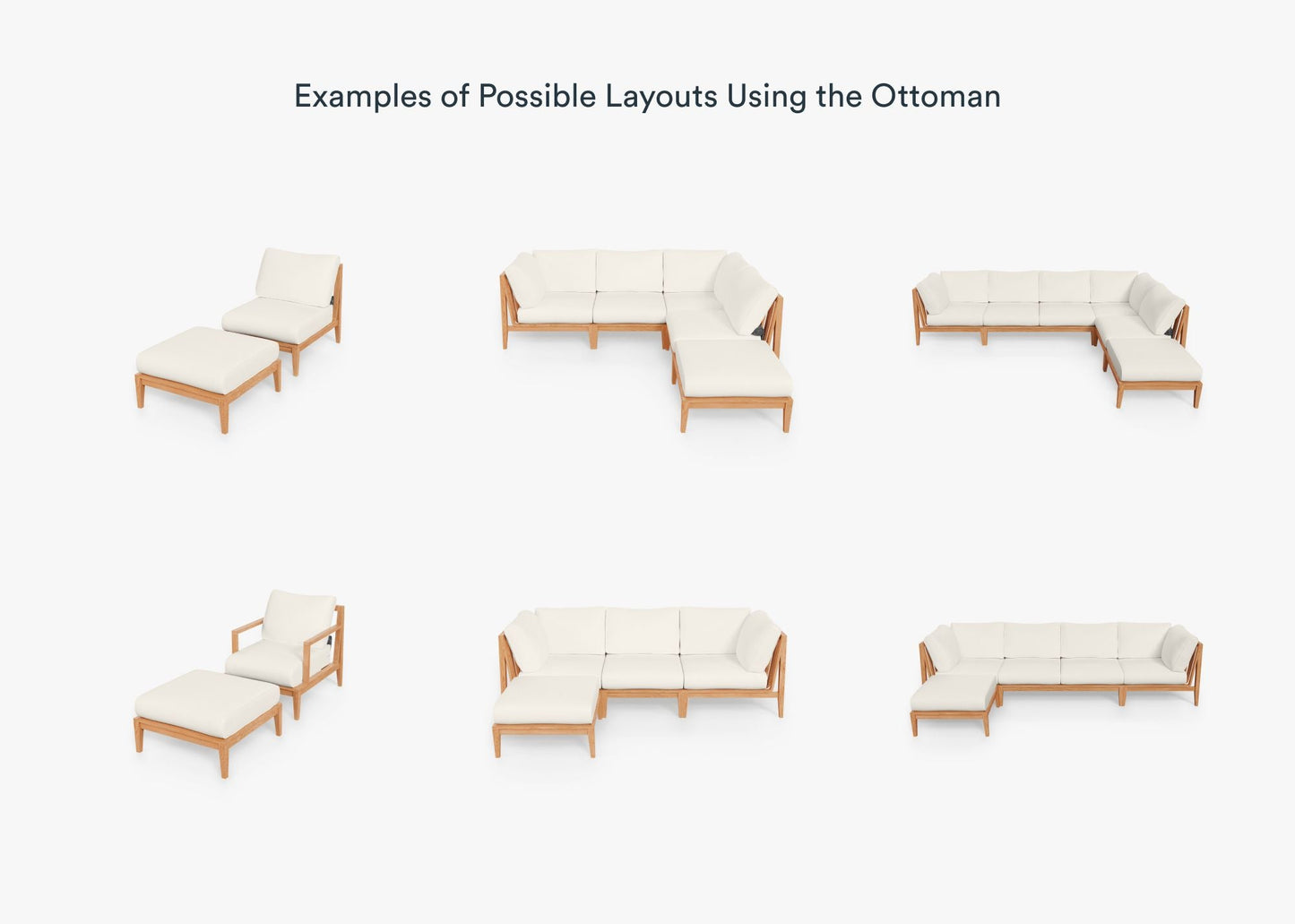 Examples of Possible Layouts Using the Ottoman